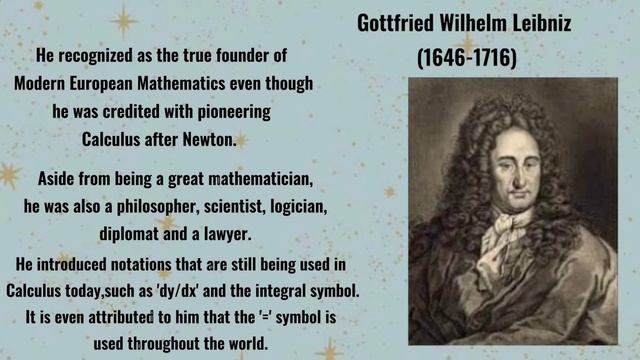 Gottfried Wilhelm Leibniz
(1646-1716)

He recognized as the true founder of Modern European Mathematics even though he was credited with pioneering Calculus after Newton.

Aside from being a great mathematician, he was also a philosopher, scientist, logician, diplomat and a lawyer.

He introduced notations that are still being used in Calculus today,such as 'dy/dx' and the integral symbol. It is even attributed to him that the '=' symbol is used throughout the world.